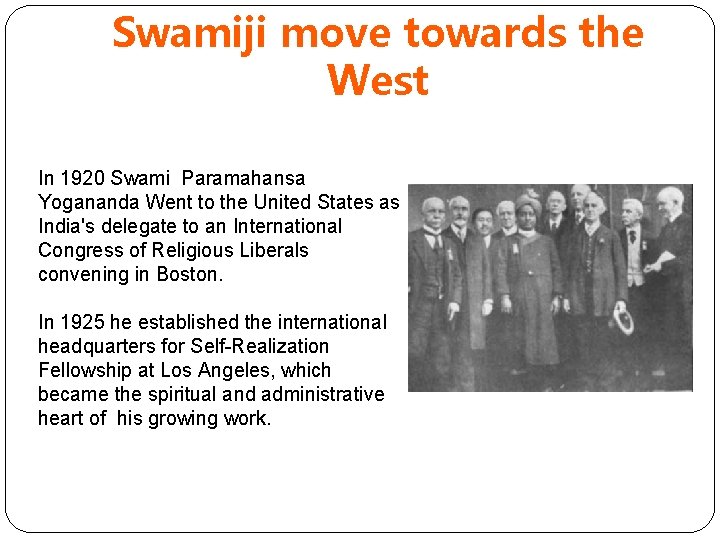 Swamiji move towards the West

In 1920 Swami Paramahansa Yogananda Went to the United States as India's delegate to an International Congress of Religious Liberals convening in Boston.

In 1925 he established the international headquarters for Self-Realization Fellowship at Los Angeles, which became the spiritual and administrative heart of his growing work.